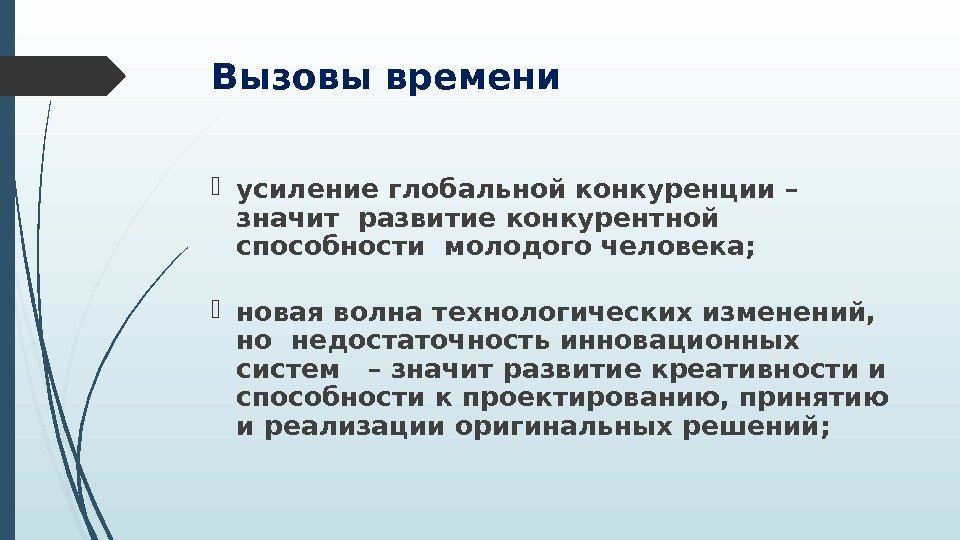 Вызовы времени

усиление глобальной конкуренции – значит развитие конкурентной способности молодого человека;

новая волна технологических изменений, но недостаточность инновационных систем – значит развитие креативности и способности к проектированию, принятию и реализации оригинальных решений;